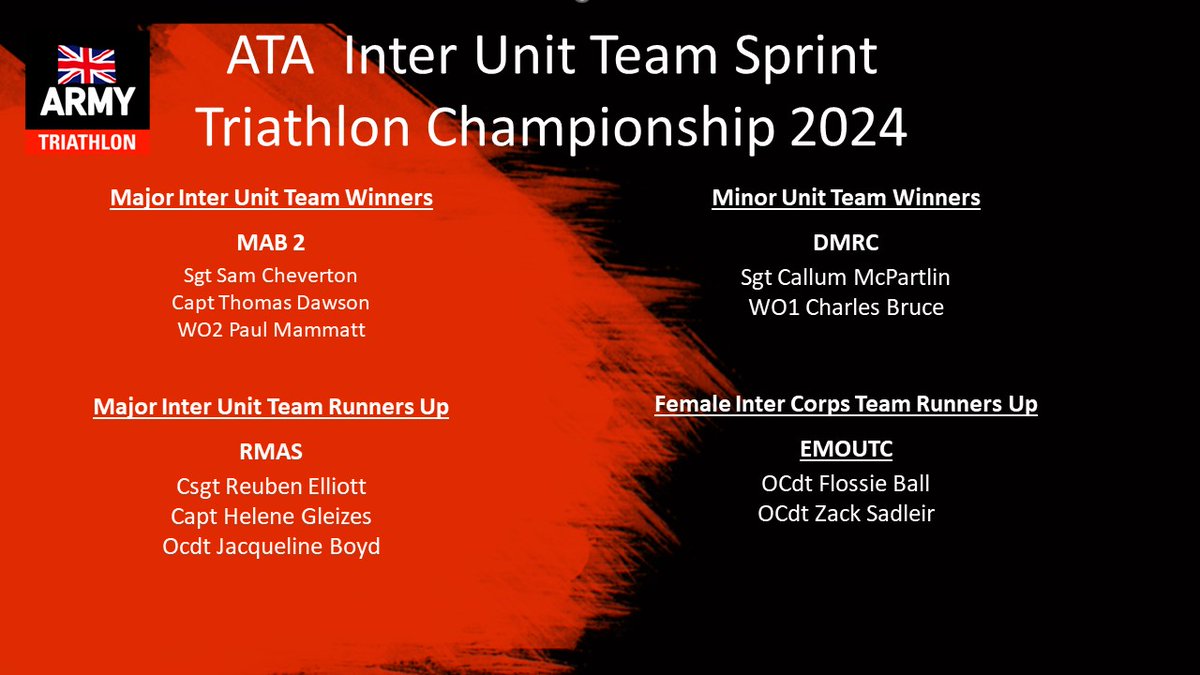 ARMY
TRIATHLON

ATA Inter Unit Team Sprint Triathlon Championship 2024

Major Inter Unit Team Winners

MAB 2
Sgt Sam Cheverton
Capt Thomas Dawson
WO2 Paul Mammatt

Major Inter Unit Team Runners Up

RMAS
Csgt Reuben Elliott
Capt Helene Gleizes
Ocdt Jacqueline Boyd

Minor Unit Team Winners

DMRC
Sgt Callum McPartlin
WO1 Charles Bruce

Female Inter Corps Team Runners Up

EMOUTC
OCdt Flossie Ball
OCdt Zack Sadleir